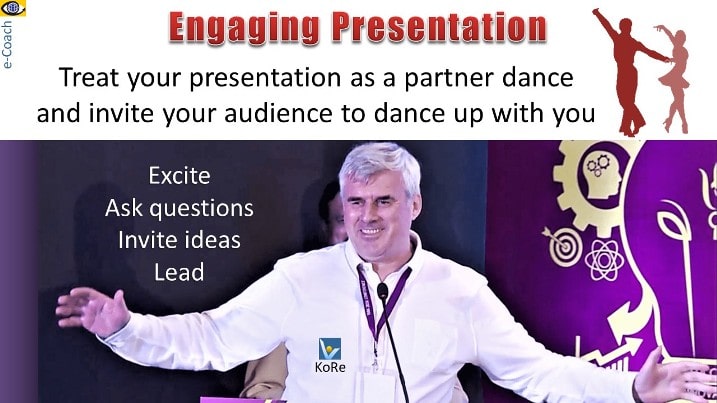 e-Coach

Engaging Presentation

Treat your presentation as a partner dance and invite your audience to dance up with you

Excite
Ask questions
Invite ideas
Lead

KoRe